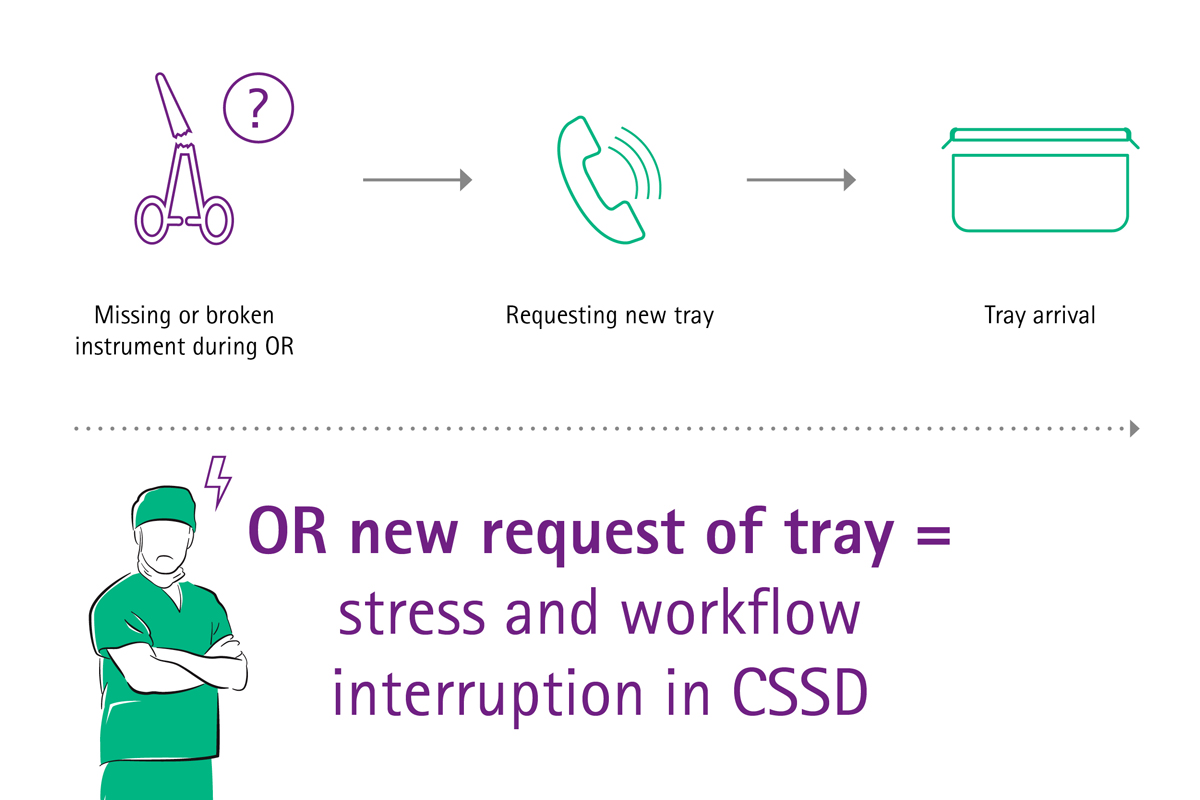 ?

Missing or broken instrument during OR

Requesting new tray

Tray arrival

OR new request of tray = stress and workflow interruption in CSSD